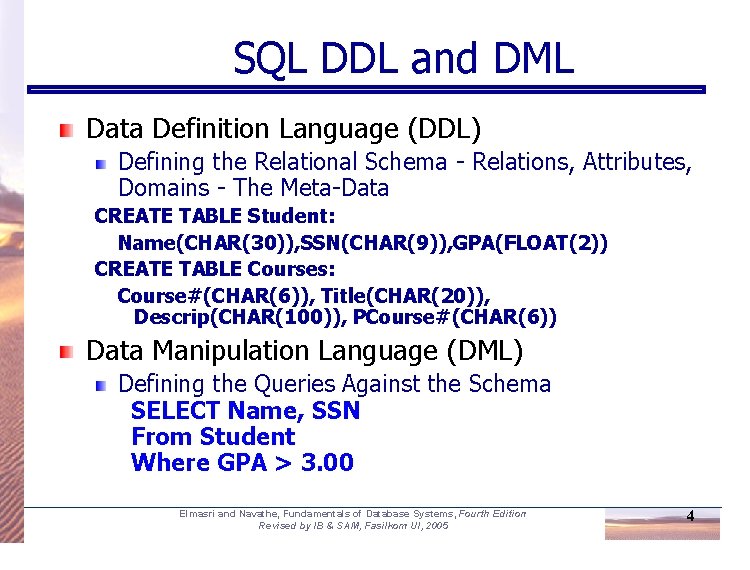 SQL DDL and DML

Data Definition Language (DDL)

Defining the Relational Schema - Relations, Attributes, Domains - The Meta-Data

CREATE TABLE Student:
Name(CHAR(30)),SSN(CHAR(9)),GPA(FLOAT(2))
CREATE TABLE Courses:
Course#(CHAR(6)), Title(CHAR(20)), Descrip(CHAR(100)), PCourse#(CHAR(6))

Data Manipulation Language (DML)

Defining the Queries Against the Schema
SELECT Name, SSN
From Student
Where GPA > 3.00

Elmasri and Navathe, Fundamentals of Database Systems, Fourth Edition
Revised by IB & SAM, Fasilkom UI, 2005

4